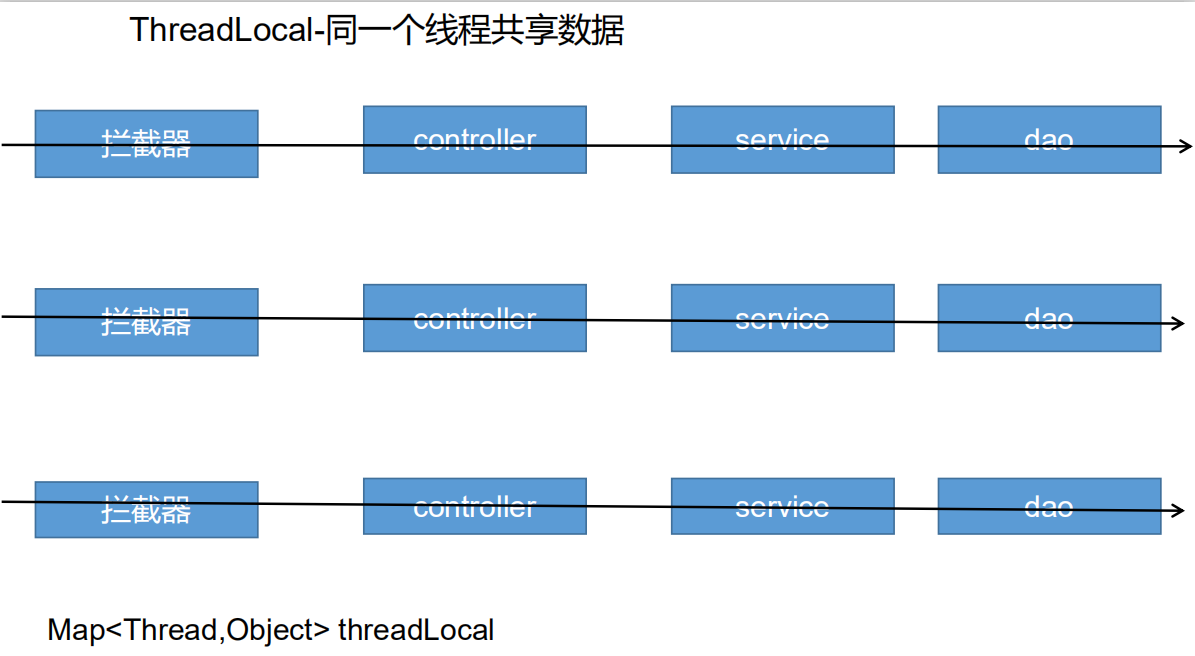 ThreadLocal-同一个线程共享数据

拦截器

controller

service

dao

拦截器

controller

service

dao

拦截器

controller

service

dao

Map<Thread,Object> threadLocal